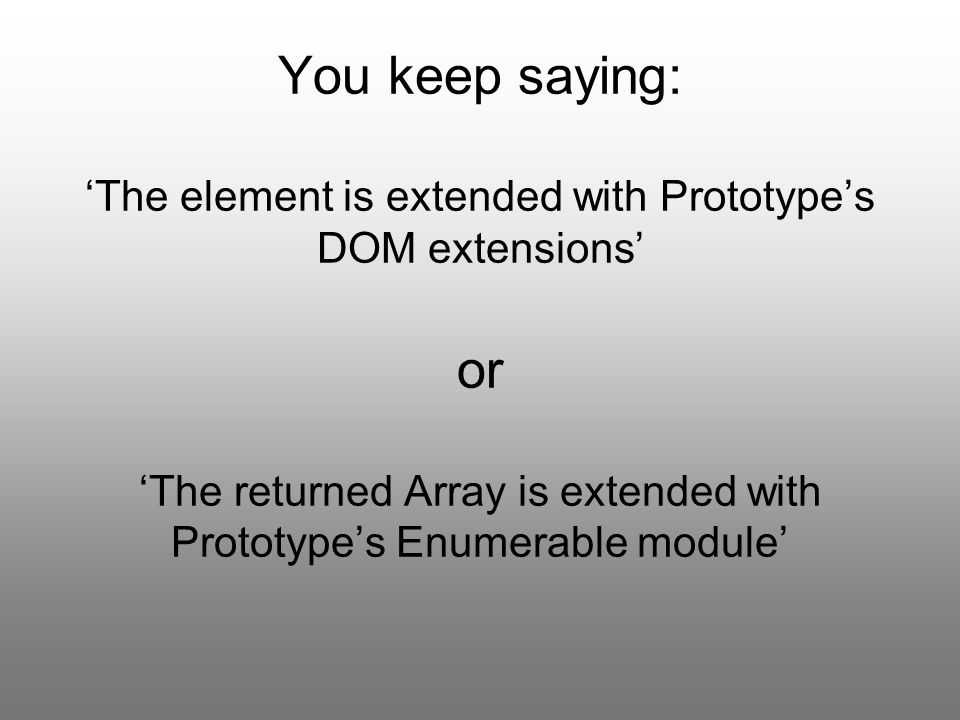 You keep saying:

‘The element is extended with Prototype’s DOM extensions’

or

‘The returned Array is extended with Prototype’s Enumerable module’